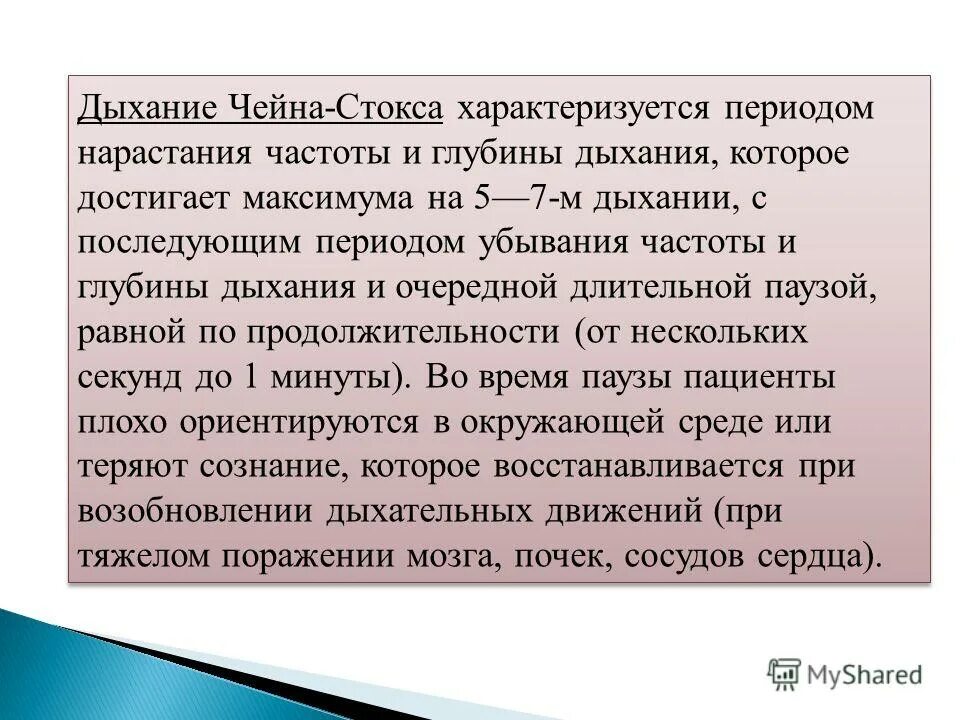 Дыхание Чейна-Стокса характеризуется периодом нарастания частоты и глубины дыхания, которое достигает максимума на 5—7-м дыхании, с последующим периодом убывания частоты и глубины дыхания и очередной длительной паузой, равной по продолжительности (от нескольких секунд до 1 минуты). Во время паузы пациенты плохо ориентируются в окружающей среде или теряют сознание, которое восстанавливается при возобновлении дыхательных движений (при тяжелом поражении мозга, почек, сосудов сердца).

MyShared